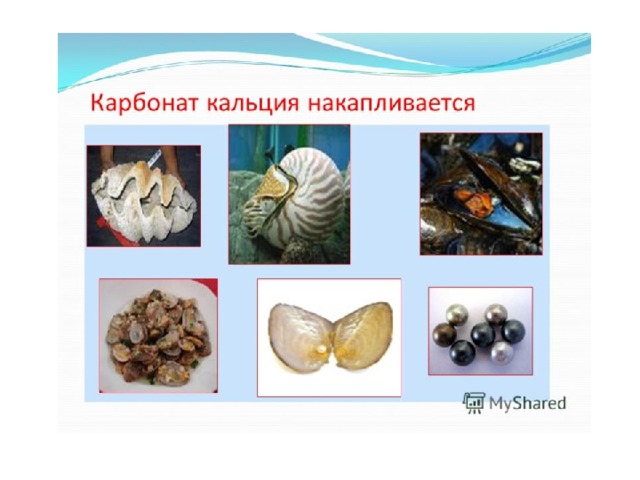 Карбонат кальция накапливается

MyShared